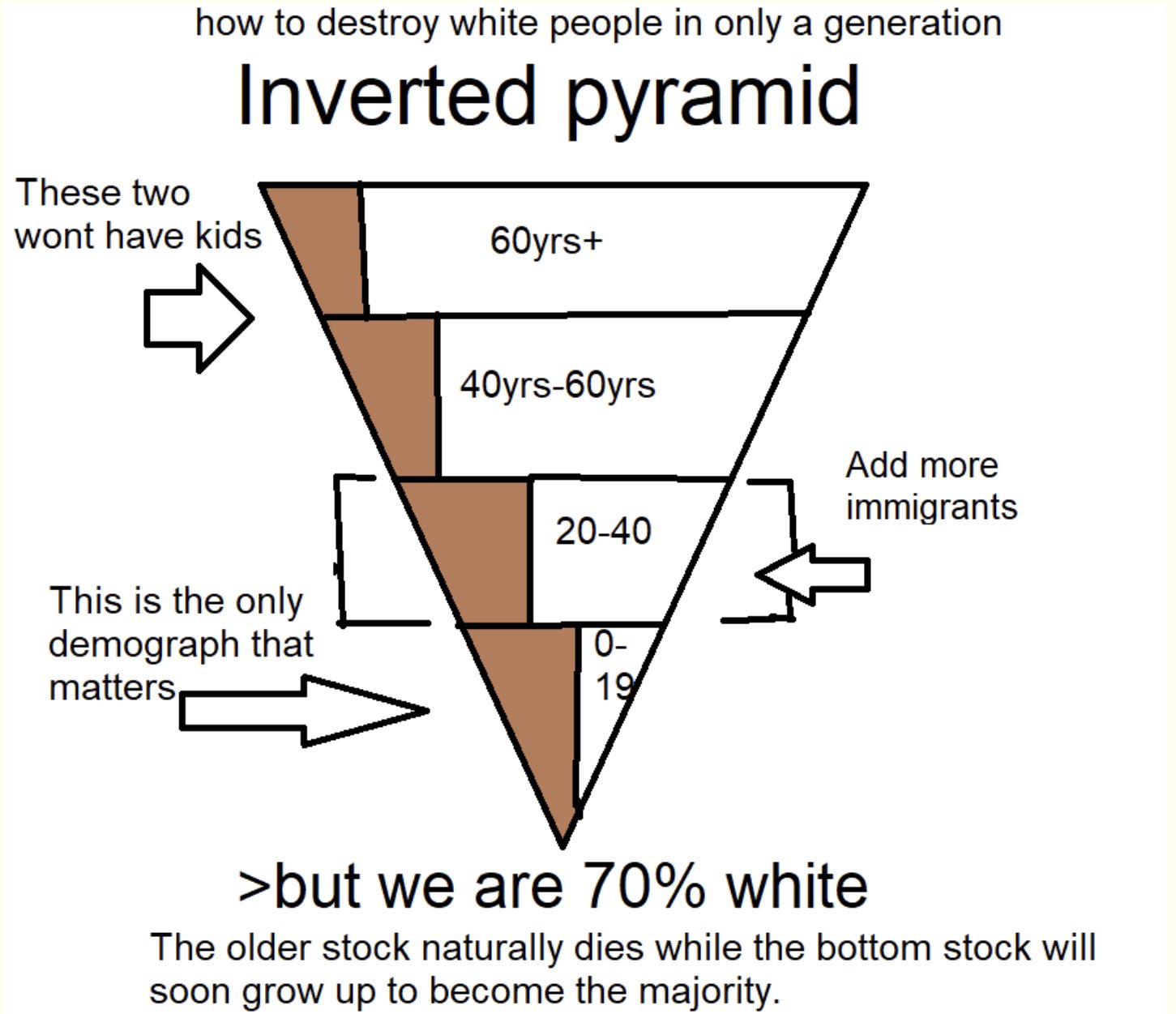 how to destroy white people in only a generation

Inverted pyramid

These two wont have kids

60yrs+

40yrs-60yrs

Add more immigrants

20-40

This is the only demograph that matters

0-19

>but we are 70% white

The older stock naturally dies while the bottom stock will soon grow up to become the majority.